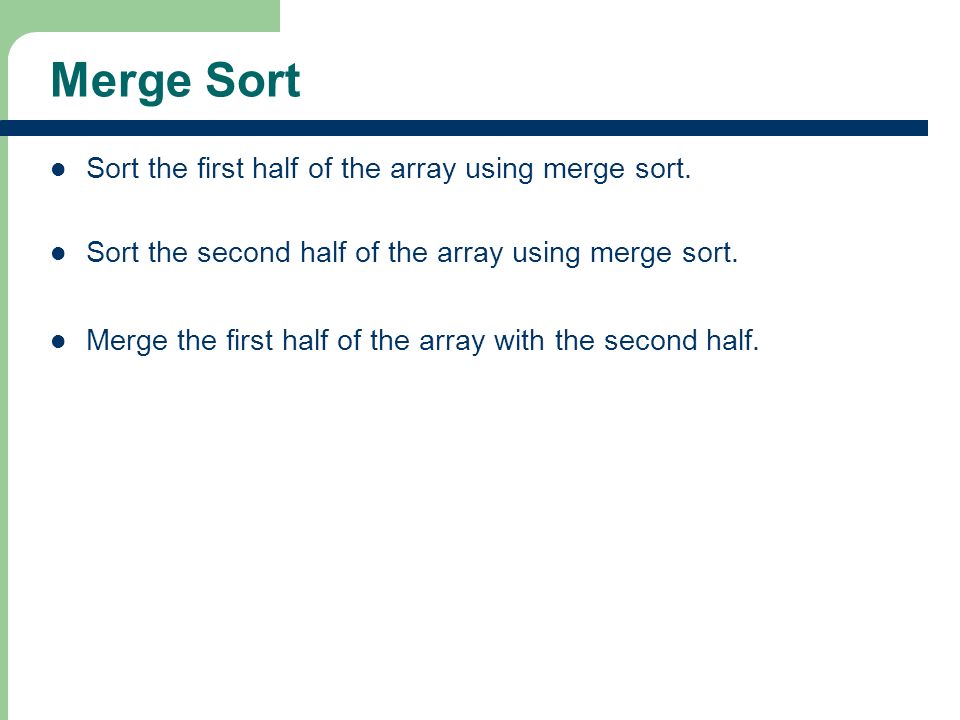 Merge Sort

- Sort the first half of the array using merge sort.

- Sort the second half of the array using merge sort.

- Merge the first half of the array with the second half.